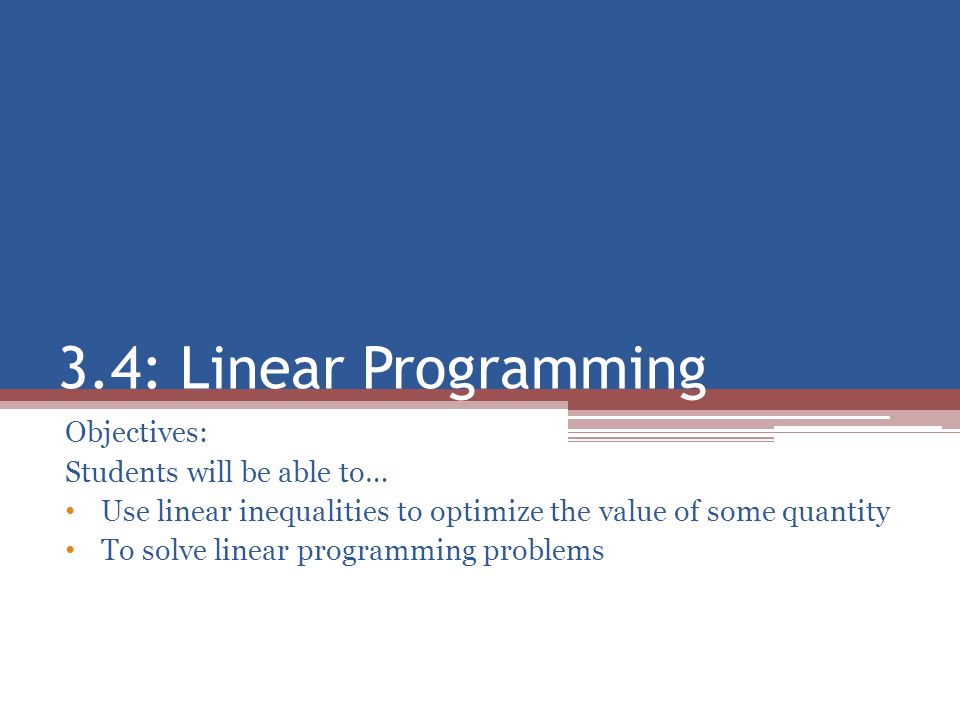 3.4: Linear Programming

Objectives:
Students will be able to…
• Use linear inequalities to optimize the value of some quantity
• To solve linear programming problems